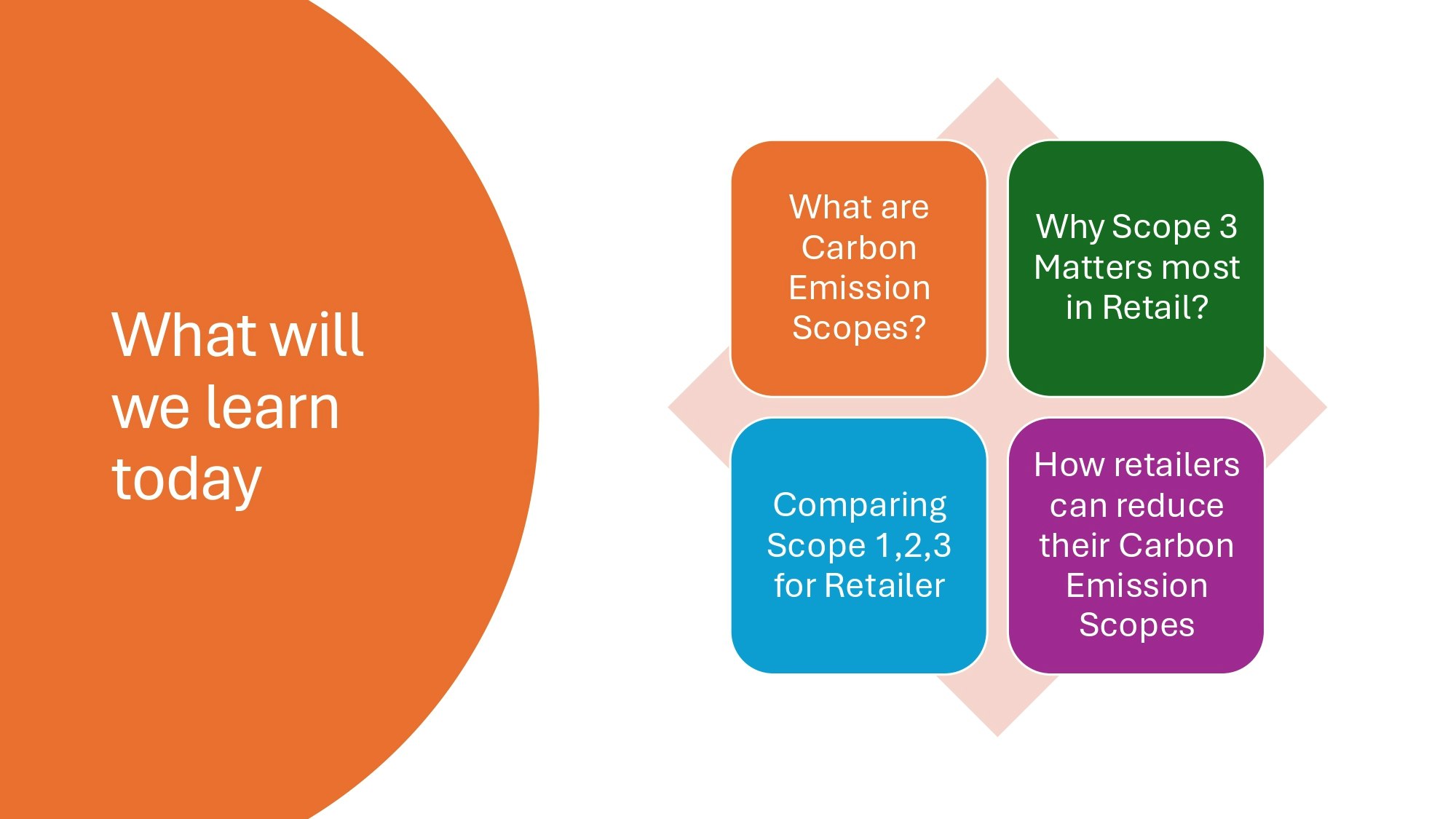 What will we learn today

What are Carbon Emission Scopes?

Why Scope 3 Matters most in Retail?

Comparing Scope 1,2,3 for Retailer

How retailers can reduce their Carbon Emission Scopes